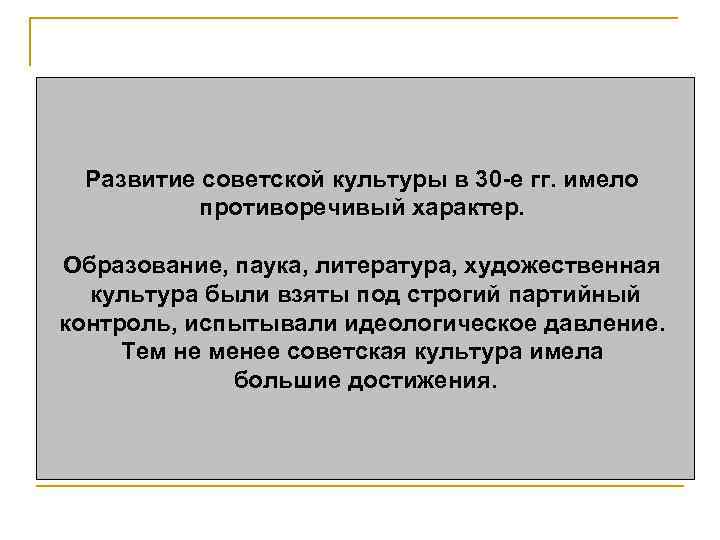 Развитие советской культуры в 30-е гг. имело противоречивый характер.

Образование, паука, литература, художественная культура были взяты под строгий партийный контроль, испытывали идеологическое давление. Тем не менее советская культура имела большие достижения.